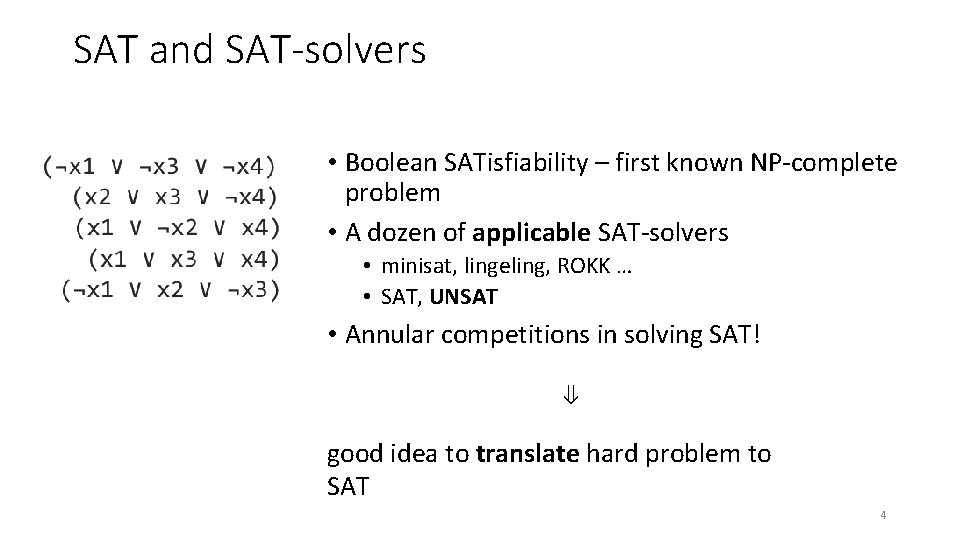 SAT and SAT-solvers

(¬x1 ∨ ¬x3 ∨ ¬x4)
(x2 ∨ x3 ∨ ¬x4)
(x1 ∨ ¬x2 ∨ x4)
(x1 ∨ x3 ∨ x4)
(¬x1 ∨ x2 ∨ ¬x3)

• Boolean SATisfiability – first known NP-complete problem
• A dozen of applicable SAT-solvers
• minisat, lingeling, ROKK …
• SAT, UNSAT
• Annular competitions in solving SAT!

⇓

good idea to translate hard problem to SAT

4